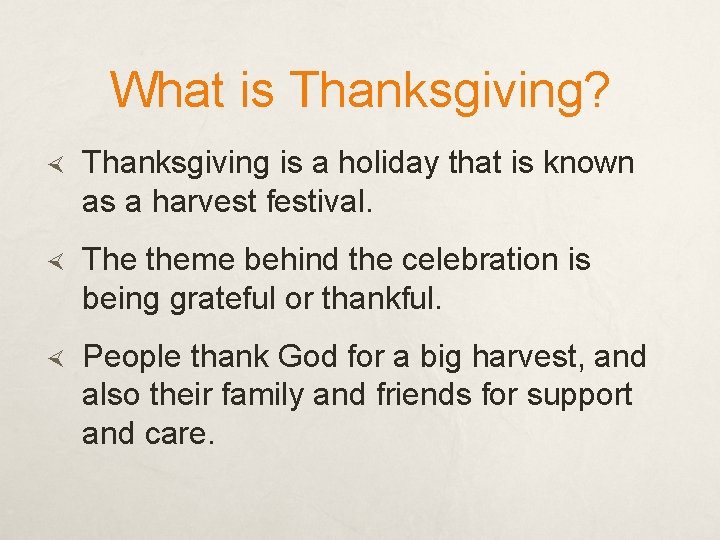 What is Thanksgiving?

Thanksgiving is a holiday that is known as a harvest festival.

The theme behind the celebration is being grateful or thankful.

People thank God for a big harvest, and also their family and friends for support and care.